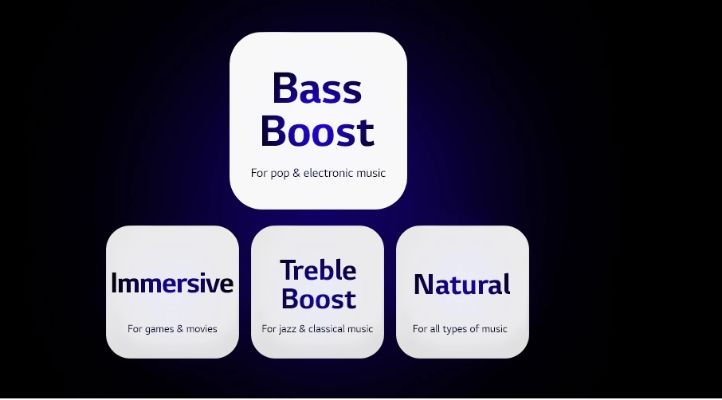 Bass Boost

For pop & electronic music

Immersive

For games & movies

Treble Boost

For jazz & classical music

Natural

For all types of music